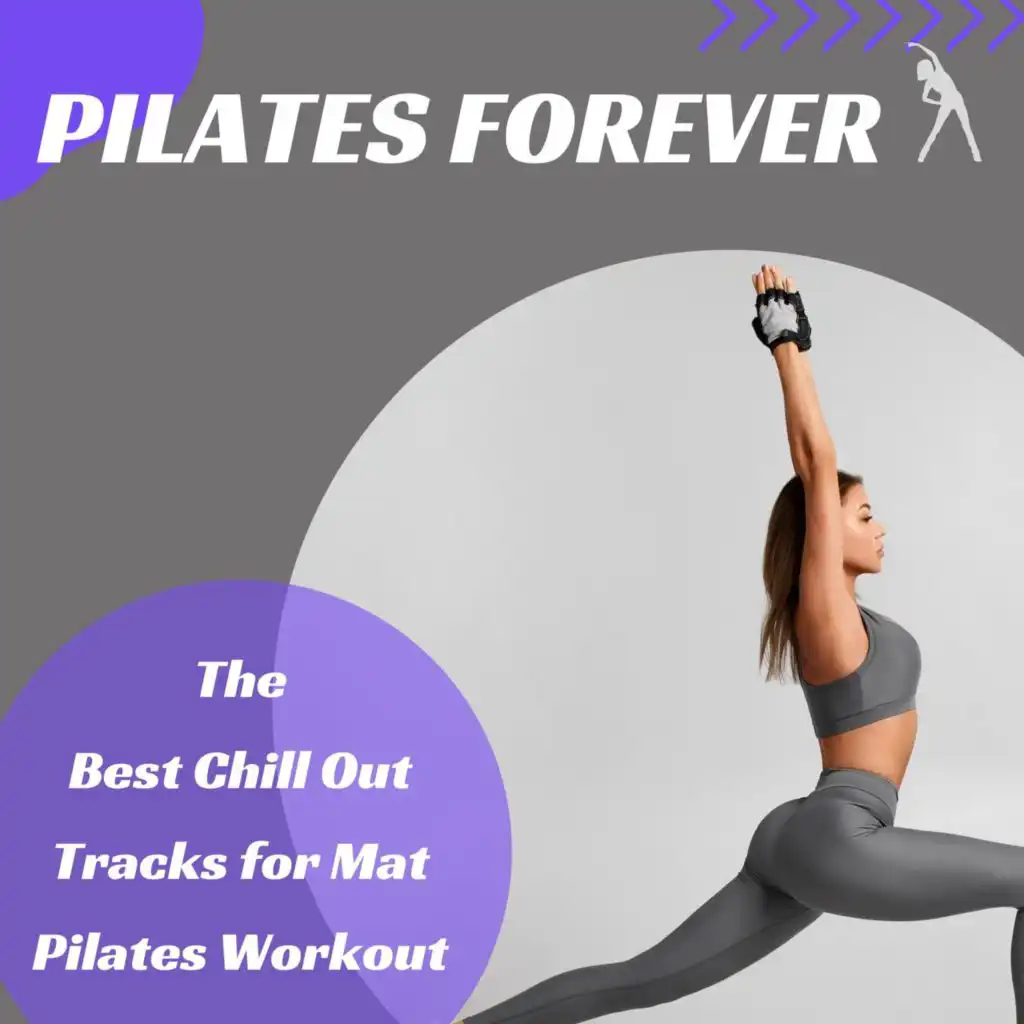 PILATES FOREVER

The
Best Chill Out
Tracks for Mat
Pilates Workout